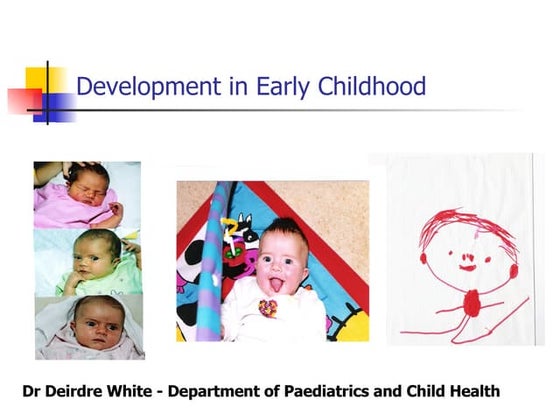 Development in Early Childhood

Dr Deirdre White - Department of Paediatrics and Child Health